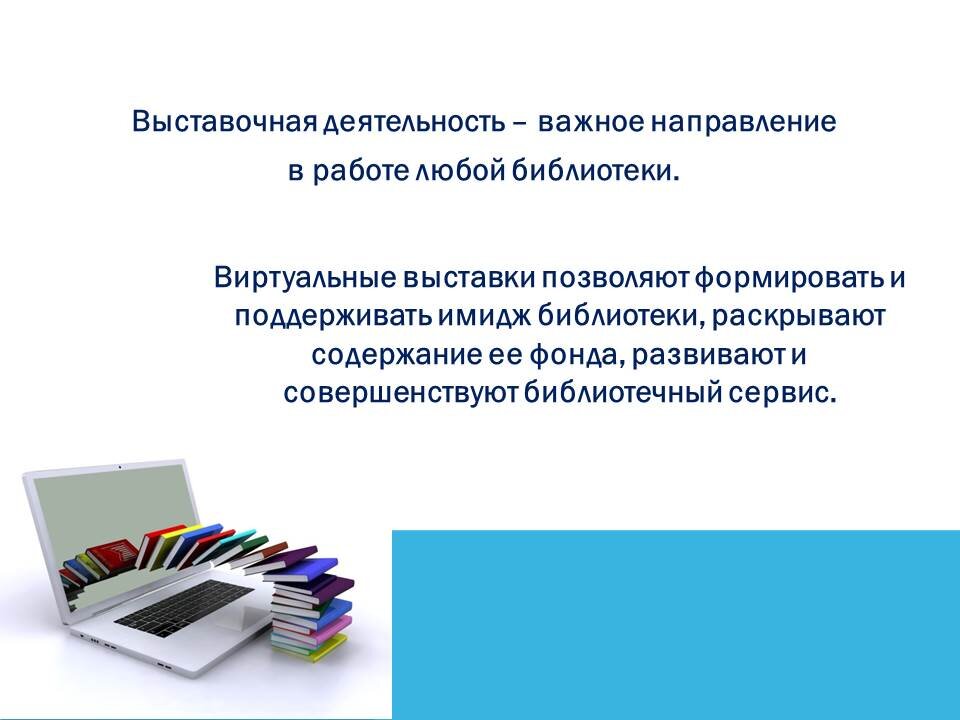 Выставочная деятельность – важное направление в работе любой библиотеки.

Виртуальные выставки позволяют формировать и поддерживать имидж библиотеки, раскрывают содержание ее фонда, развивают и совершенствуют библиотечный сервис.